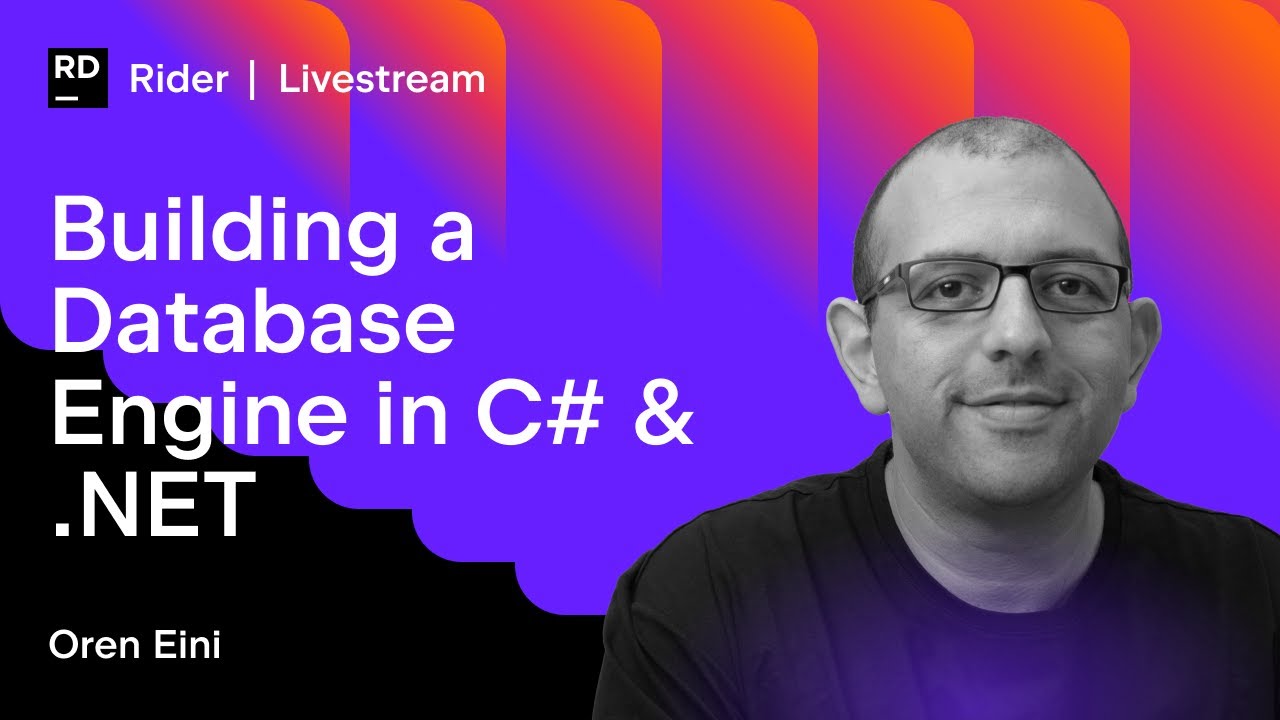 RD

Rider | Livestream

Building a Database Engine in C# & .NET

Oren Eini